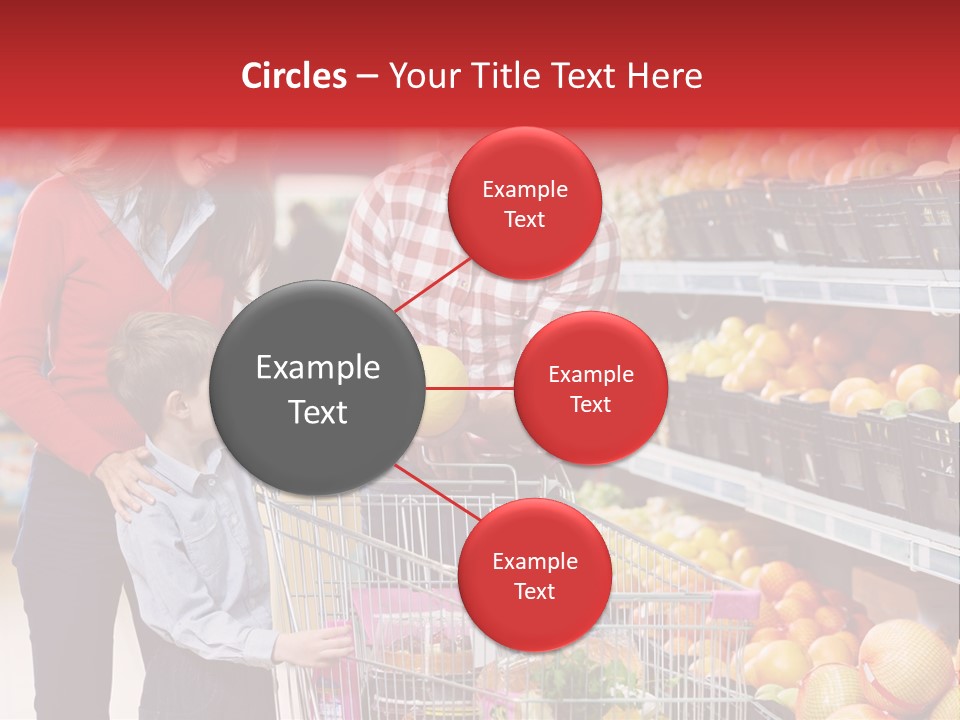 Circles – Your Title Text Here

Example Text

Example Text

Example Text

Example Text